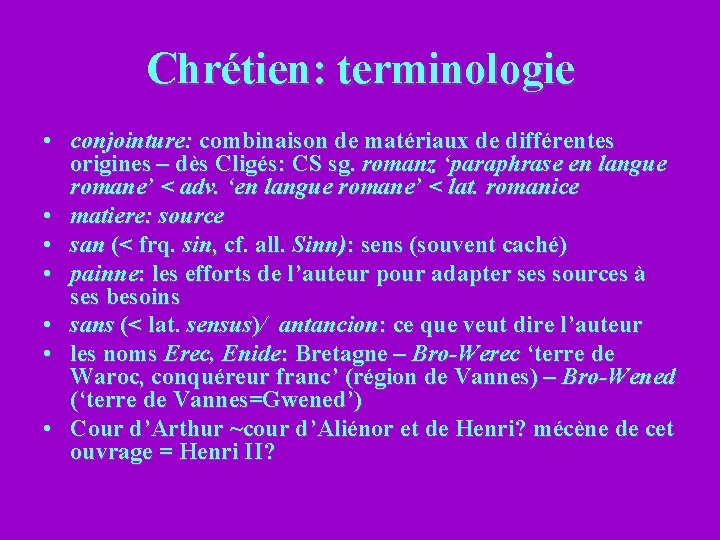 Chrétien: terminologie

• conjointure: combinaison de matériaux de différentes origines – dès Cligés: CS sg. romanz ‘paraphrase en langue romane’ < adv. ‘en langue romane’ < lat. romanice
• matiere: source
• san (< frq. sin, cf. all. Sinn): sens (souvent caché)
• painne: les efforts de l’auteur pour adapter ses sources à ses besoins
• sans (< lat. sensus)/ antancion: ce que veut dire l’auteur
• les noms Erec, Enide: Bretagne – Bro-Werec ‘terre de Waroc, conquéreur franc’ (région de Vannes) – Bro-Wened (‘terre de Vannes=Gwened’)
• Cour d’Arthur ~cour d’Aliénor et de Henri? mécène de cet ouvrage = Henri II?